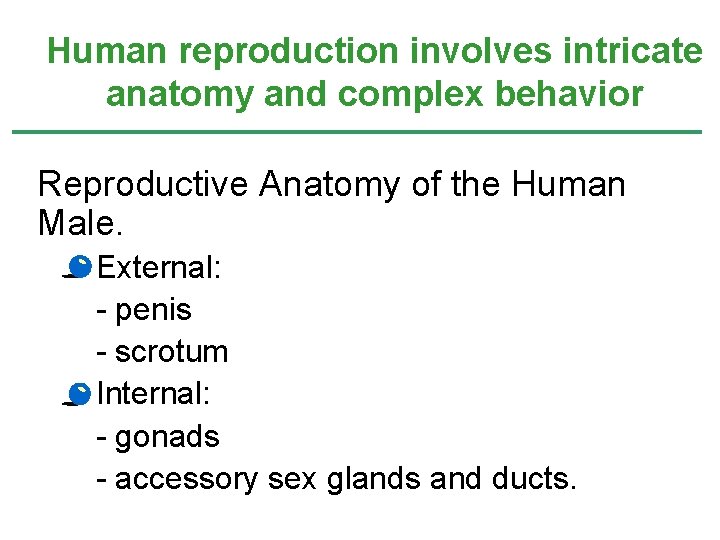 Human reproduction involves intricate anatomy and complex behavior

Reproductive Anatomy of the Human Male.

External:
- penis
- scrotum

Internal:
- gonads
- accessory sex glands and ducts.